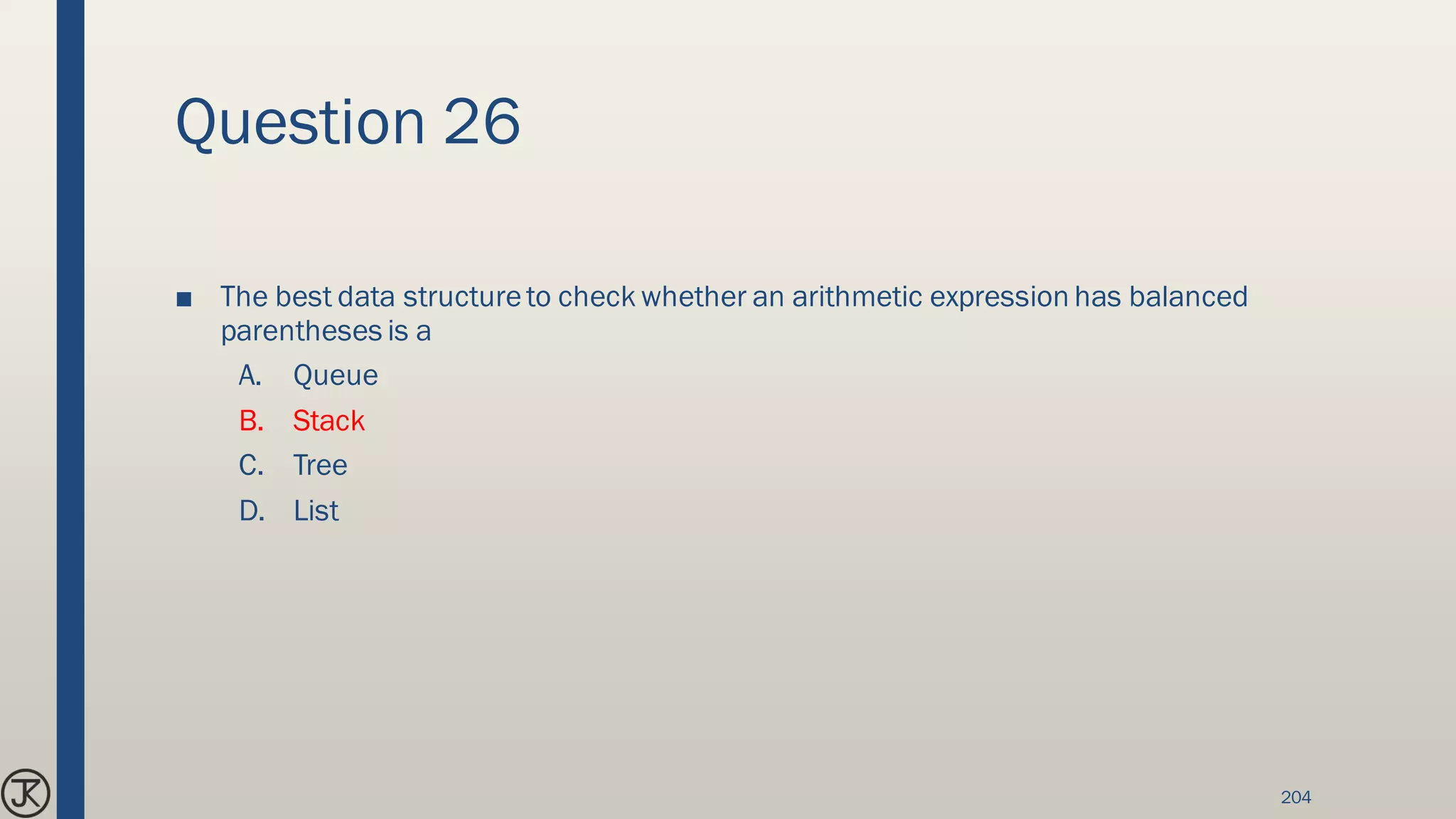 Question 26

■ The best data structure to check whether an arithmetic expression has balanced parentheses is a

A. Queue
B. Stack
C. Tree
D. List

JK

204